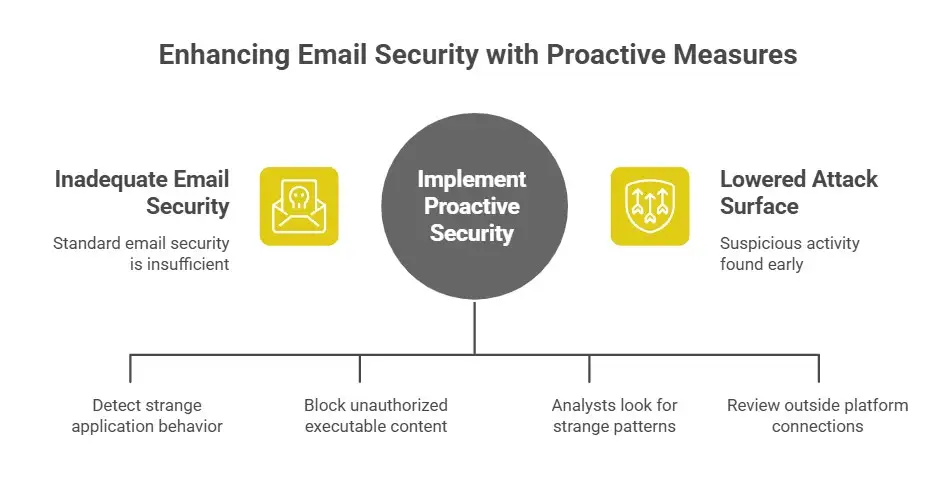 Enhancing Email Security with Proactive Measures

Inadequate Email Security

Standard email security is insufficient

Implement Proactive Security

Lowered Attack Surface

Suspicious activity found early

Detect strange application behavior

Block unauthorized executable content

Analysts look for strange patterns

Review outside platform connections